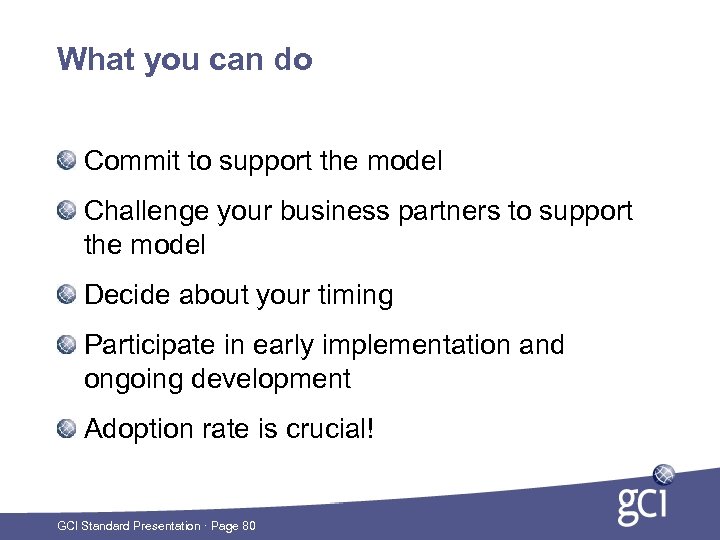 What you can do

Commit to support the model

Challenge your business partners to support the model

Decide about your timing

Participate in early implementation and ongoing development

Adoption rate is crucial!

GCI Standard Presentation · Page 80

gci